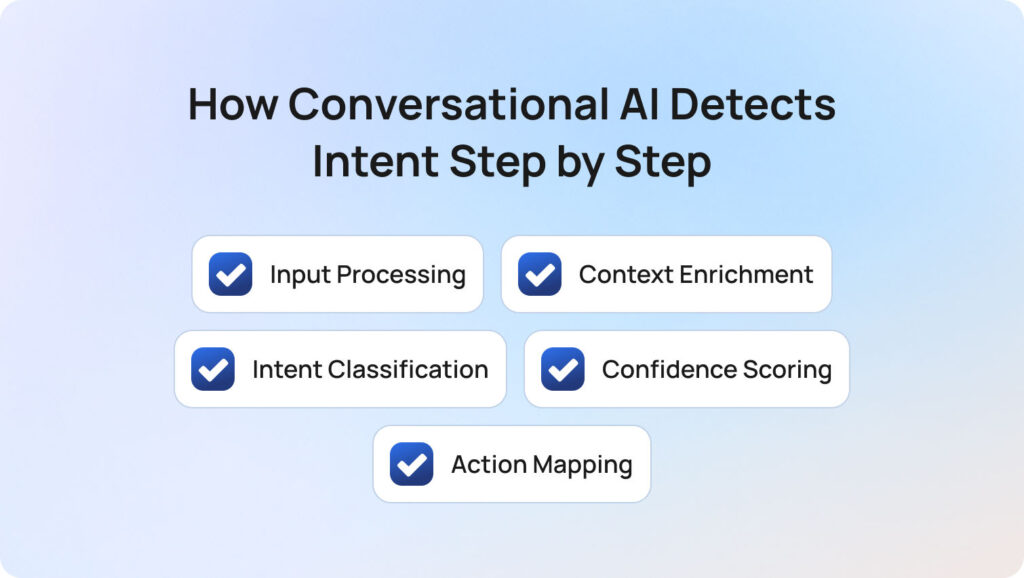 How Conversational AI Detects Intent Step by Step

Input Processing

Context Enrichment

Intent Classification

Confidence Scoring

Action Mapping